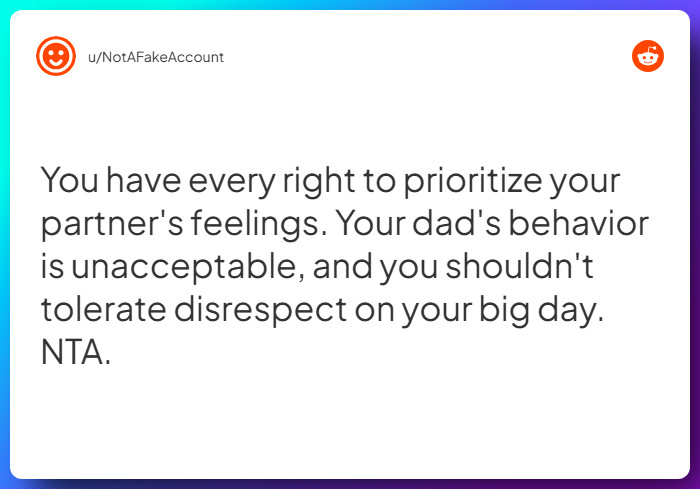 u/NotAFakeAccount

You have every right to prioritize your partner's feelings. Your dad's behavior is unacceptable, and you shouldn't tolerate disrespect on your big day. NTA.